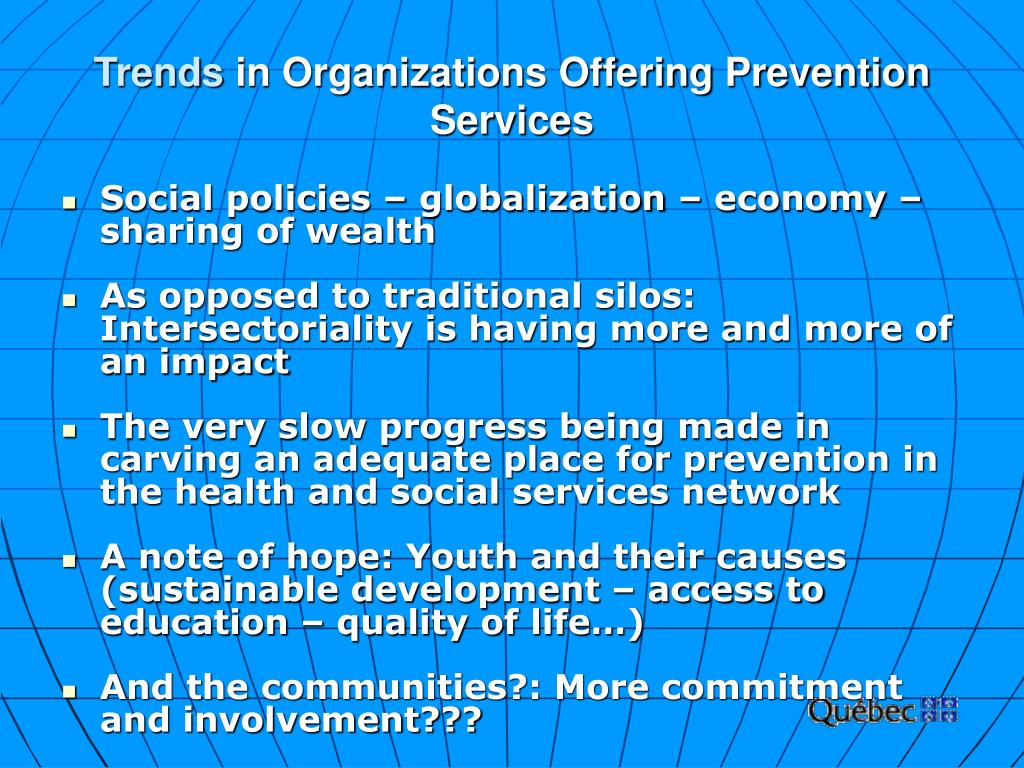 Trends in Organizations Offering Prevention Services

- Social policies – globalization – economy – sharing of wealth
- As opposed to traditional silos: Intersectoriality is having more and more of an impact
- The very slow progress being made in carving an adequate place for prevention in the health and social services network
- A note of hope: Youth and their causes (sustainable development – access to education – quality of life…)
- And the communities?: More commitment and involvement???

Québec